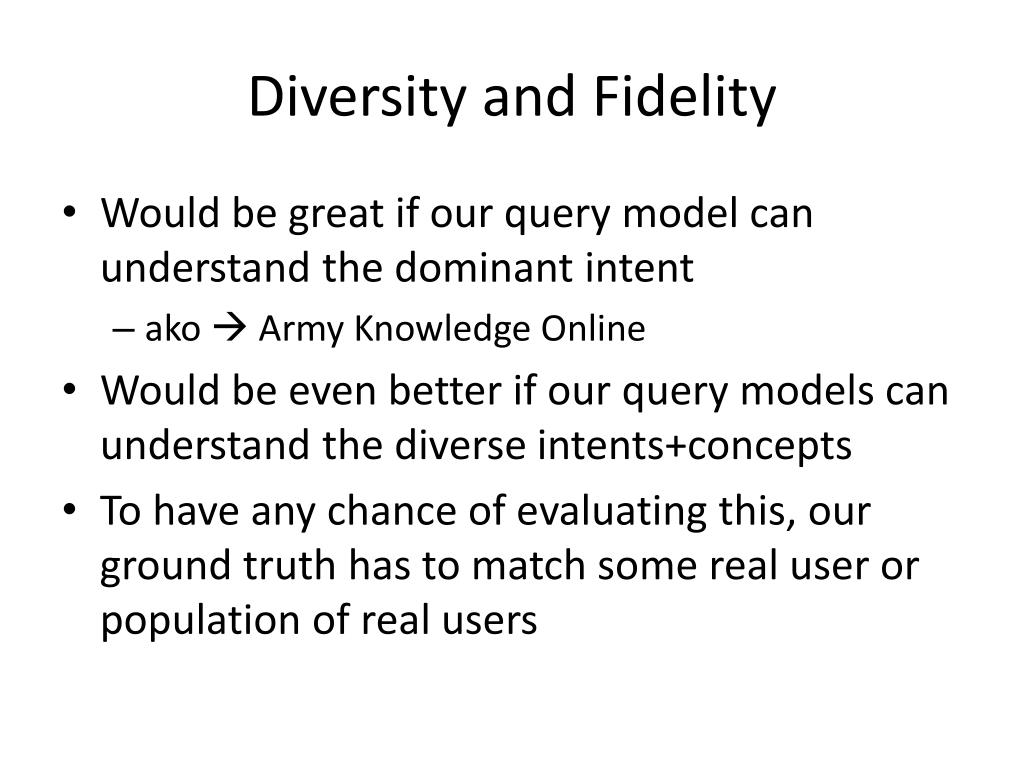 Diversity and Fidelity

• Would be great if our query model can understand the dominant intent
  – ako → Army Knowledge Online
• Would be even better if our query models can understand the diverse intents+concepts
• To have any chance of evaluating this, our ground truth has to match some real user or population of real users